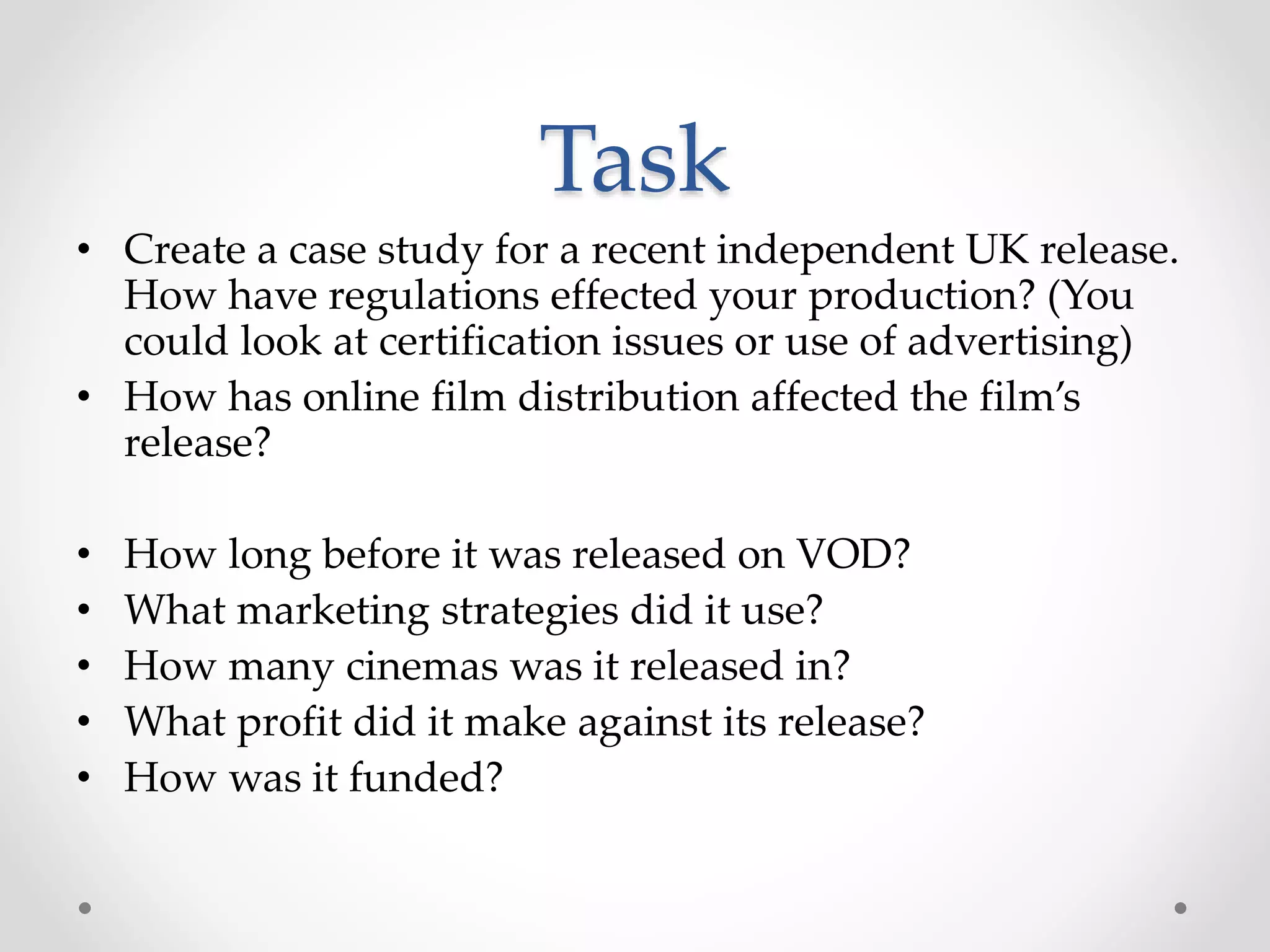 Task

• Create a case study for a recent independent UK release. How have regulations effected your production? (You could look at certification issues or use of advertising)
• How has online film distribution affected the film's release?

• How long before it was released on VOD?
• What marketing strategies did it use?
• How many cinemas was it released in?
• What profit did it make against its release?
• How was it funded?